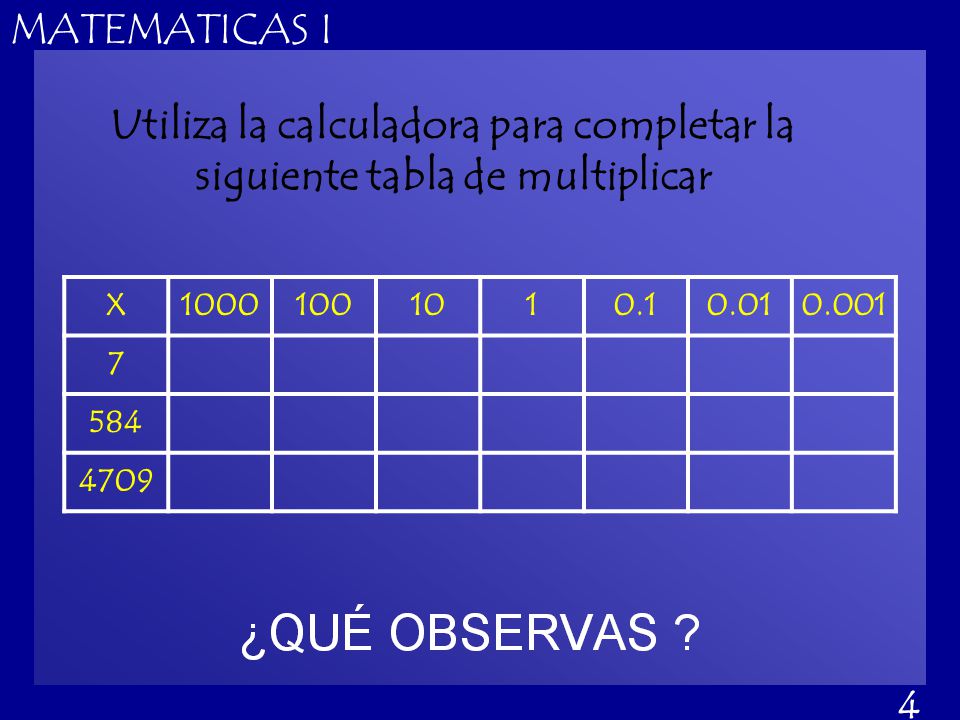 MATEMATICAS I

Utiliza la calculadora para completar la siguiente tabla de multiplicar

| X | 1000 | 100 | 10 | 1 | 0.1 | 0.01 | 0.001 |
|---|---|---|---|---|---|---|---|
| 7 | | | | | | | |
| 584 | | | | | | | |
| 4709 | | | | | | | |

¿QUÉ OBSERVAS ?

4